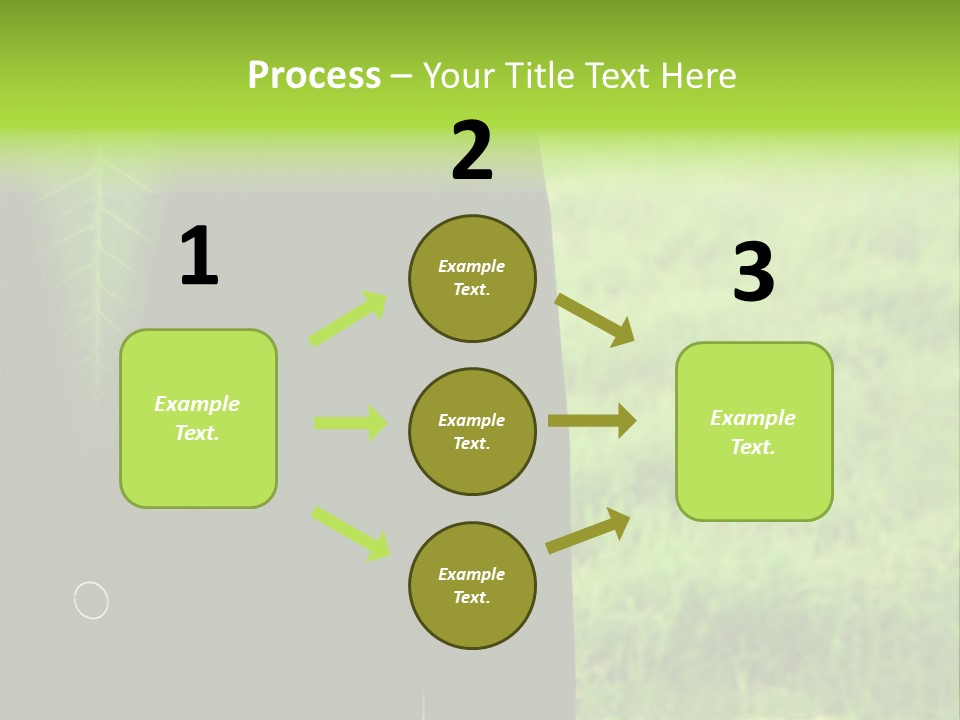 Process – Your Title Text Here

1

Example Text.

2

Example Text.

Example Text.

Example Text.

3

Example Text.